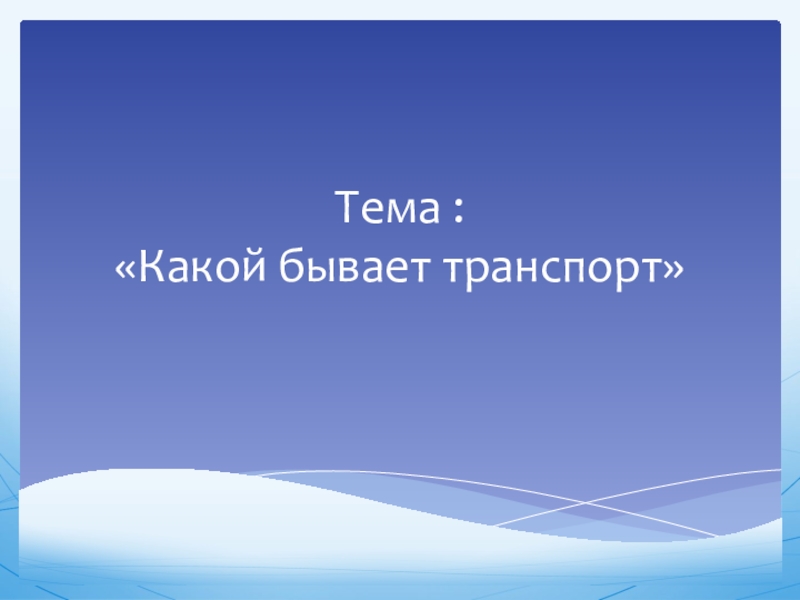 Тема :
«Какой бывает транспорт»